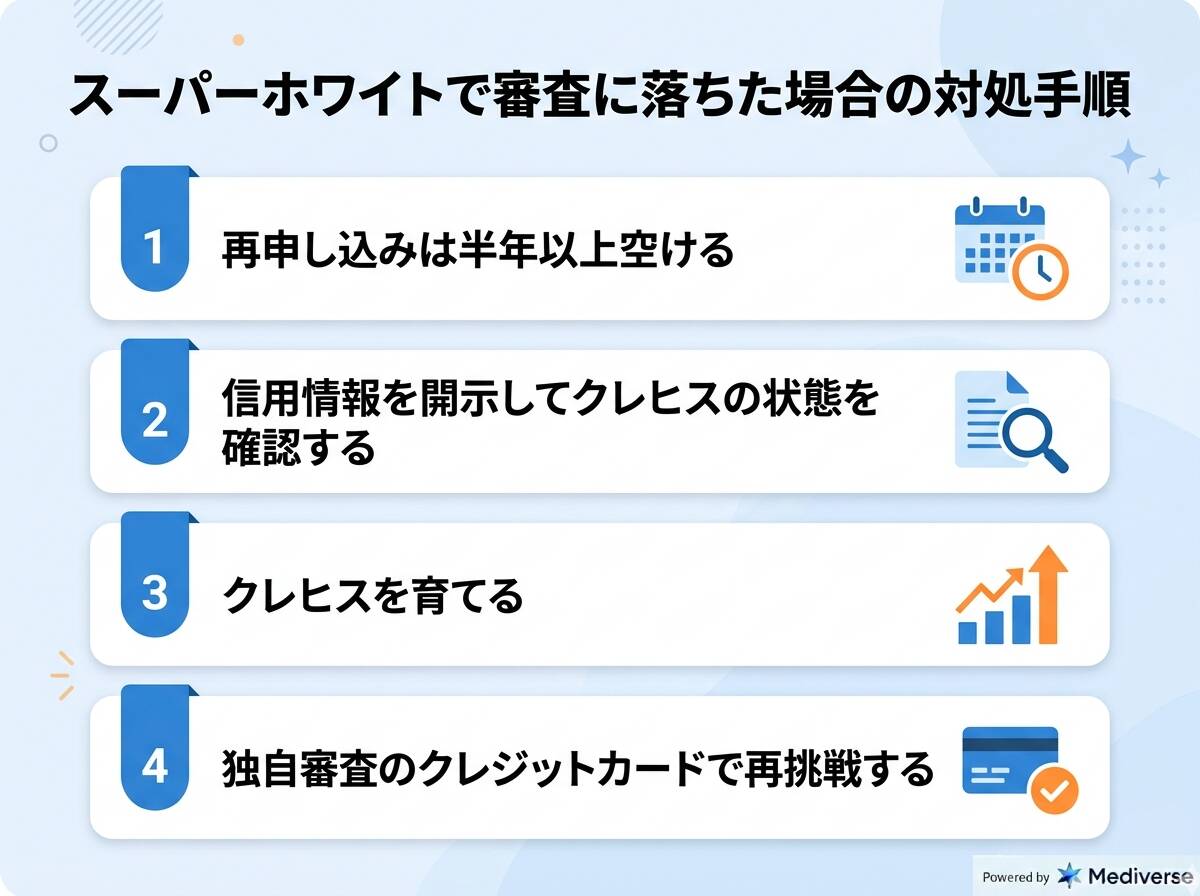 スーパーホワイトで審査に落ちた場合の対処手順

1 再申し込みは半年以上空ける

2 信用情報を開示してクレヒスの状態を確認する

3 クレヒスを育てる

4 独自審査のクレジットカードで再挑戦する

Powered by Mediverse